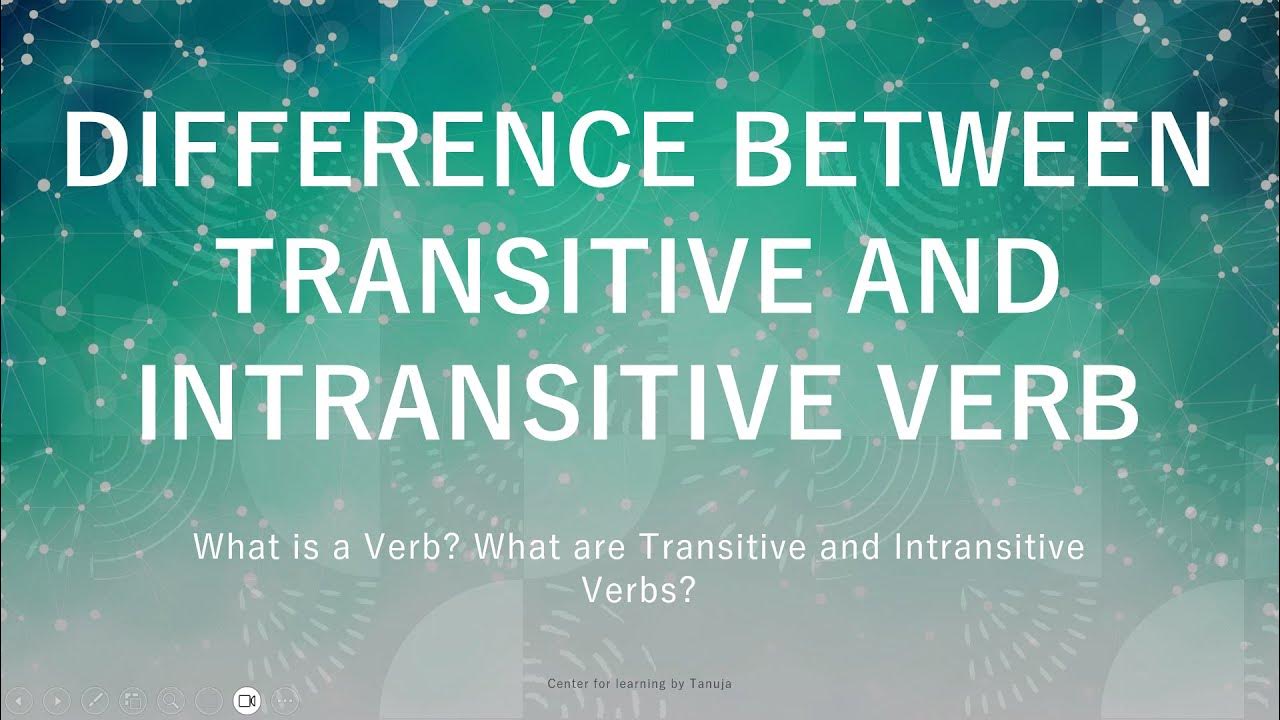 DIFFERENCE BETWEEN TRANSITIVE AND INTRANSITIVE VERB

What is a Verb? What are Transitive and Intransitive Verbs?

Center for learning by Tanuja